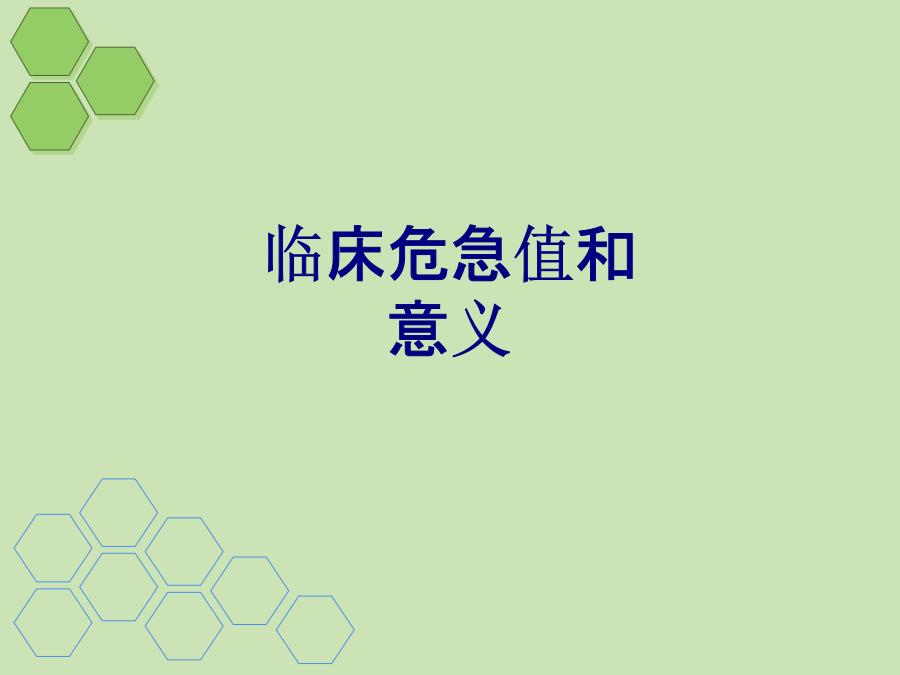 临床危急值和意义